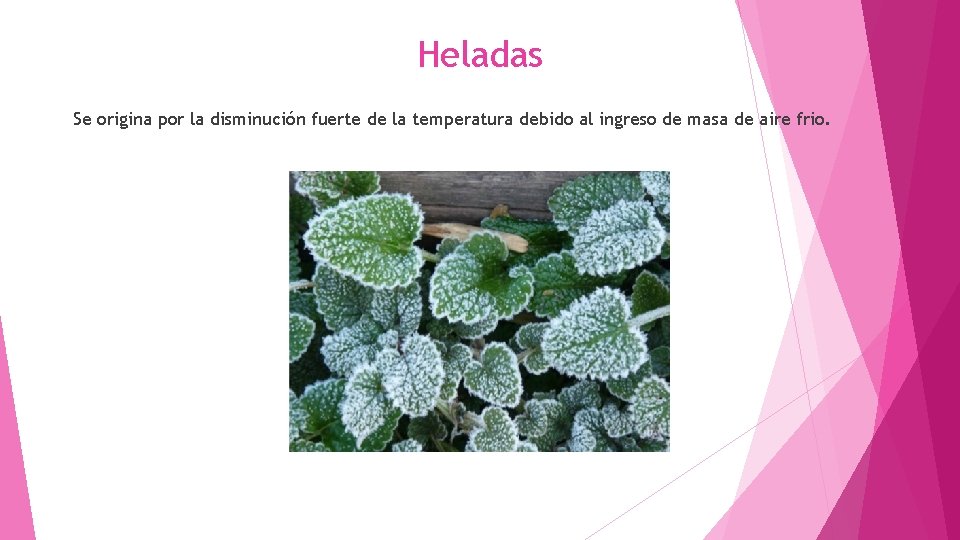 Heladas

Se origina por la disminución fuerte de la temperatura debido al ingreso de masa de aire frio.